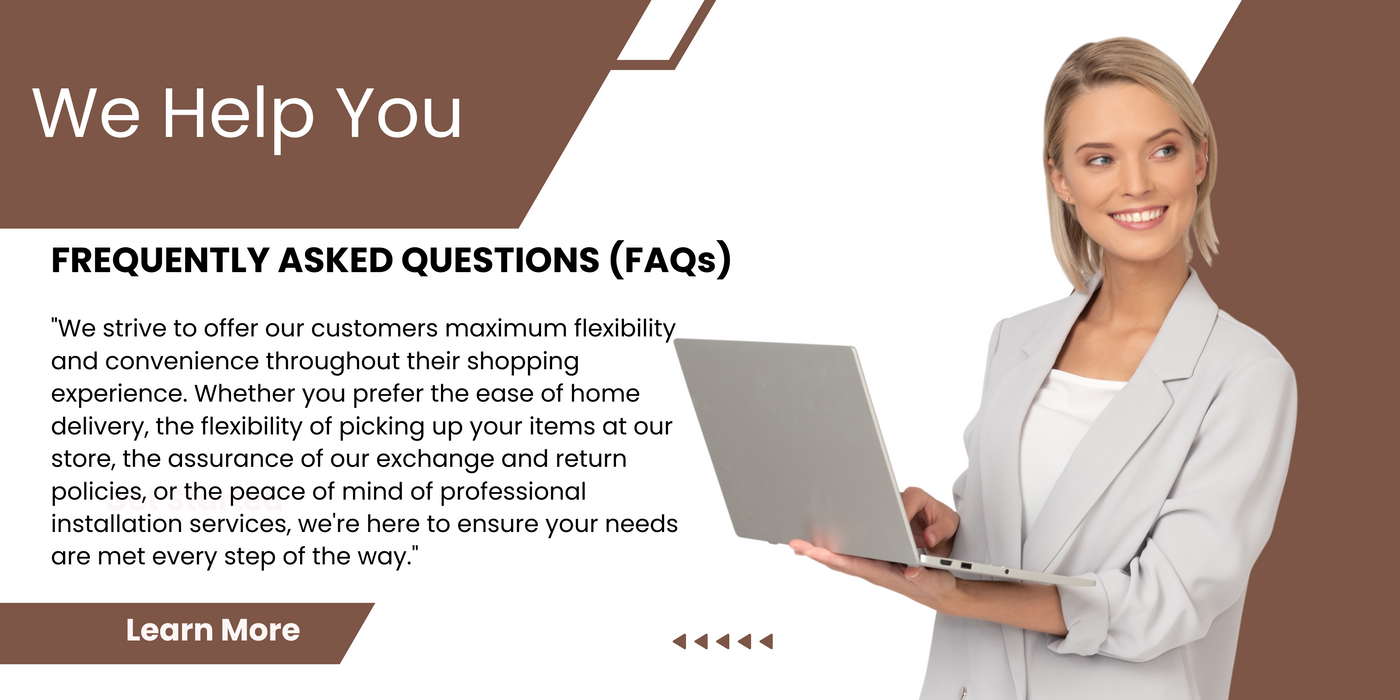 We Help You

FREQUENTLY ASKED QUESTIONS (FAQs)

"We strive to offer our customers maximum flexibility and convenience throughout their shopping experience. Whether you prefer the ease of home delivery, the flexibility of picking up your items at our store, the assurance of our exchange and return policies, or the peace of mind of professional installation services, we're here to ensure your needs are met every step of the way."

Learn More